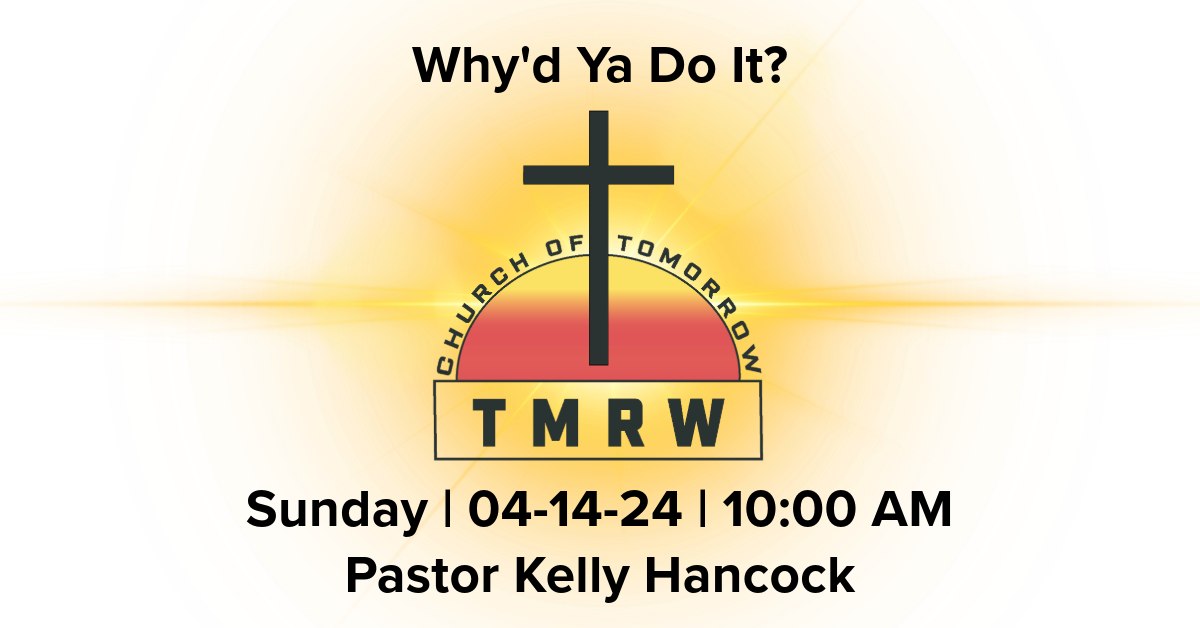 Why'd Ya Do It?

CHURCH OF TOMORROW

TMRW

Sunday | 04-14-24 | 10:00 AM
Pastor Kelly Hancock